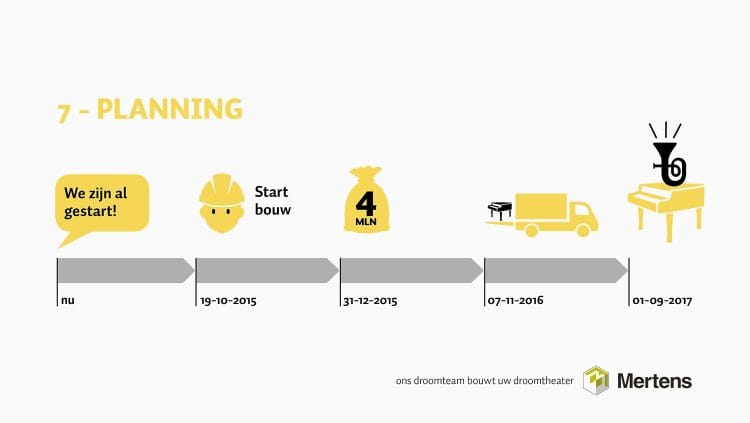 7 - PLANNING

We zijn al gestart!

Start bouw

4 MLN

nu

19-10-2015

31-12-2015

07-11-2016

01-09-2017

ons droomteam bouwt uw droomtheater

Mertens